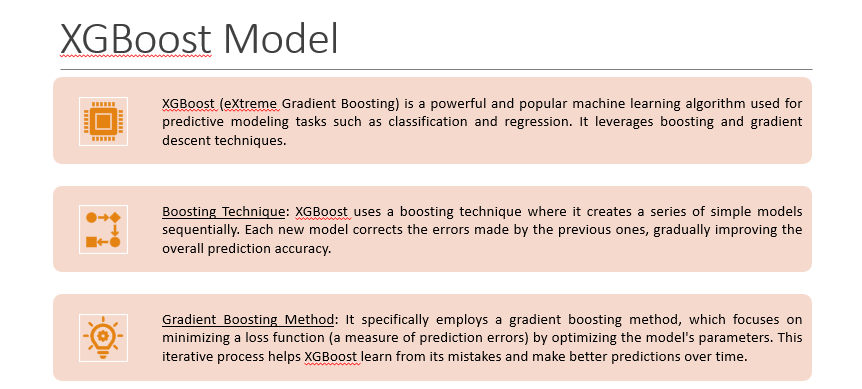 XGBoost Model

XGBoost (eXtreme Gradient Boosting) is a powerful and popular machine learning algorithm used for predictive modeling tasks such as classification and regression. It leverages boosting and gradient descent techniques.

Boosting Technique: XGBoost uses a boosting technique where it creates a series of simple models sequentially. Each new model corrects the errors made by the previous ones, gradually improving the overall prediction accuracy.

Gradient Boosting Method: It specifically employs a gradient boosting method, which focuses on minimizing a loss function (a measure of prediction errors) by optimizing the model's parameters. This iterative process helps XGBoost learn from its mistakes and make better predictions over time.